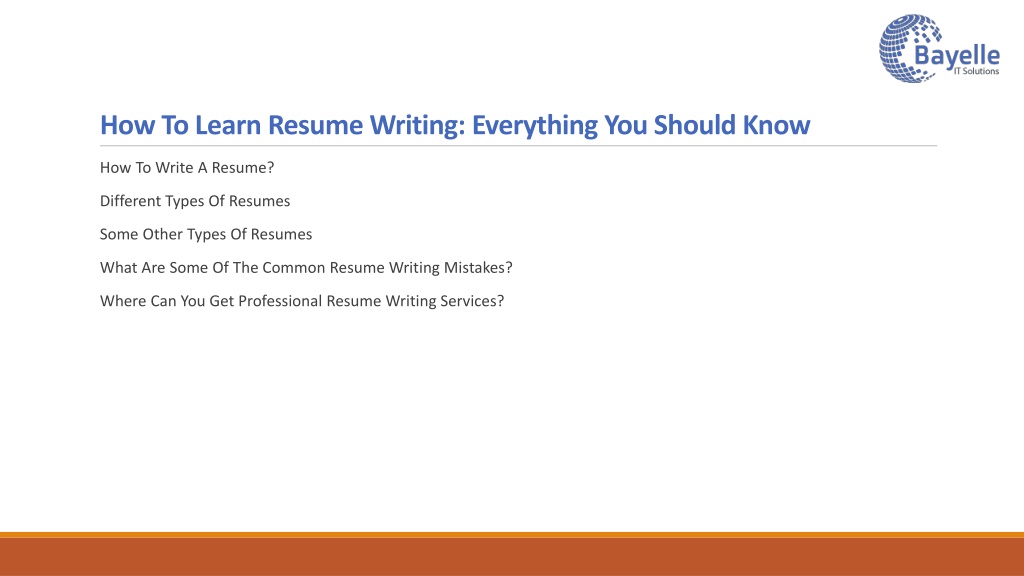 Bayelle
IT Solutions

How To Learn Resume Writing: Everything You Should Know

How To Write A Resume?

Different Types Of Resumes

Some Other Types Of Resumes

What Are Some Of The Common Resume Writing Mistakes?

Where Can You Get Professional Resume Writing Services?